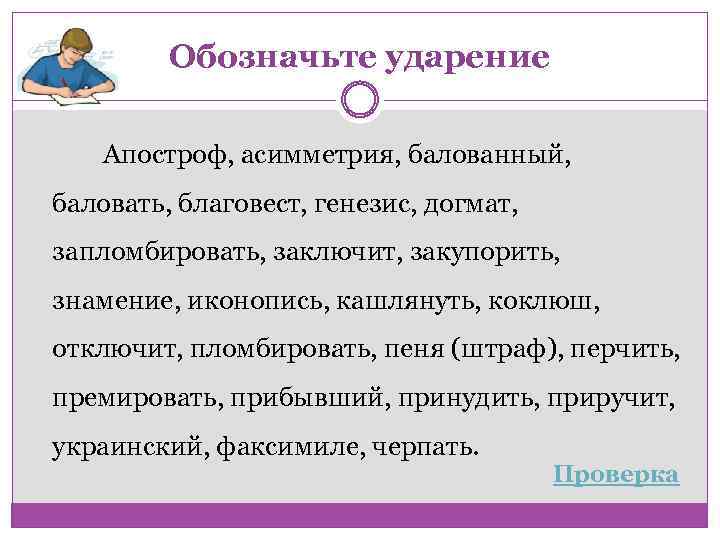 Обозначьте ударение

Апостроф, асимметрия, балованный, баловать, благовест, генезис, догмат, запломбировать, заключит, закупорить, знамение, иконопись, кашлянуть, коклюш, отключит, пломбировать, пеня (штраф), перчить, премировать, прибывший, принудить, приручит, украинский, факсимиле, черпать.

Проверка